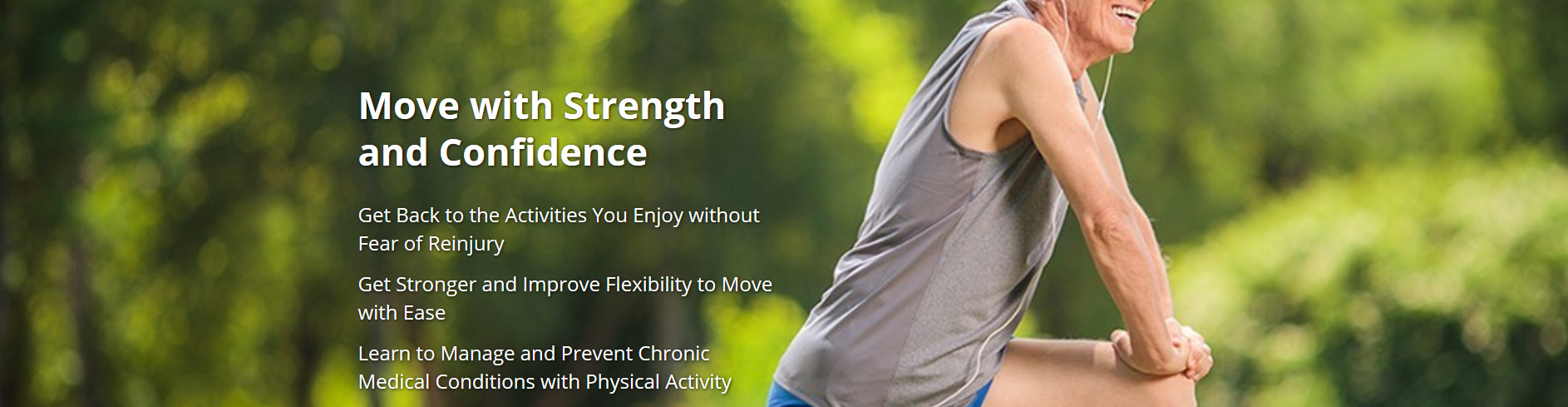 Move with Strength and Confidence

Get Back to the Activities You Enjoy without Fear of Reinjury

Get Stronger and Improve Flexibility to Move with Ease

Learn to Manage and Prevent Chronic Medical Conditions with Physical Activity